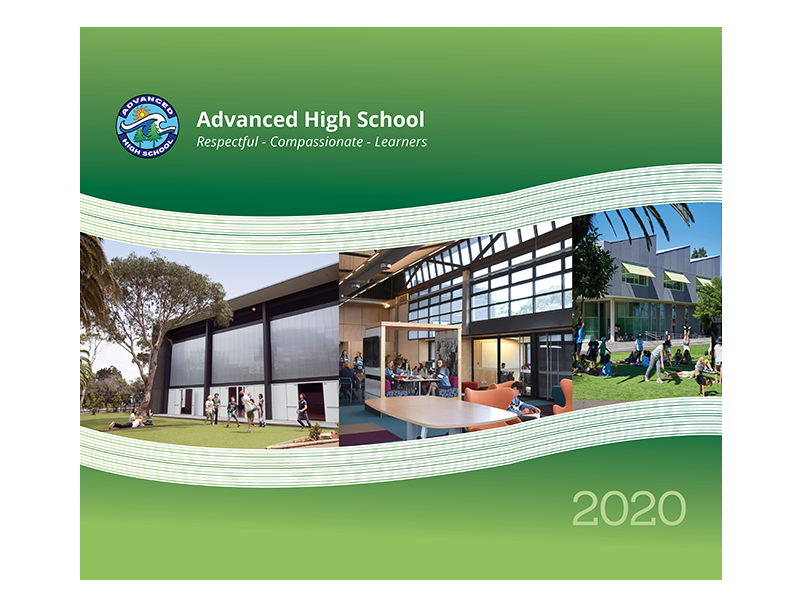 ADVANCED
HIGH SCHOOL

Advanced High School
Respectful - Compassionate - Learners

2020